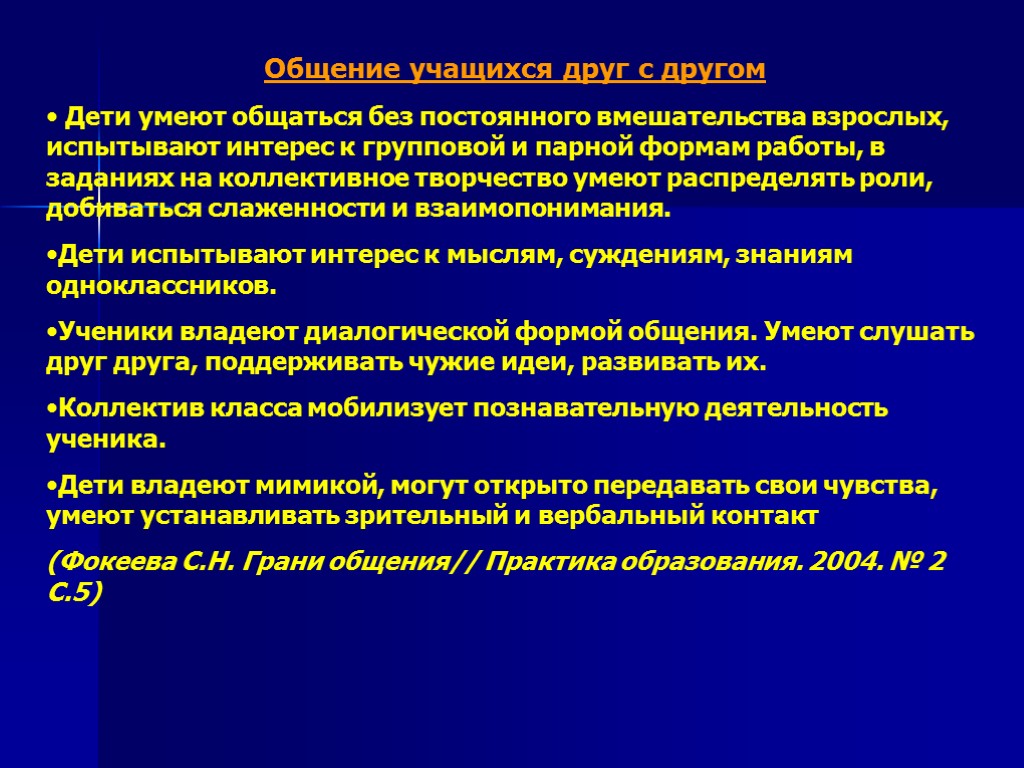 Общение учащихся друг с другом

• Дети умеют общаться без постоянного вмешательства взрослых, испытывают интерес к групповой и парной формам работы, в заданиях на коллективное творчество умеют распределять роли, добиваться слаженности и взаимопонимания.

•Дети испытывают интерес к мыслям, суждениям, знаниям одноклассников.

•Ученики владеют диалогической формой общения. Умеют слушать друг друга, поддерживать чужие идеи, развивать их.

•Коллектив класса мобилизует познавательную деятельность ученика.

•Дети владеют мимикой, могут открыто передавать свои чувства, умеют устанавливать зрительный и вербальный контакт

(Фокеева С.Н. Грани общения// Практика образования. 2004. № 2 С.5)